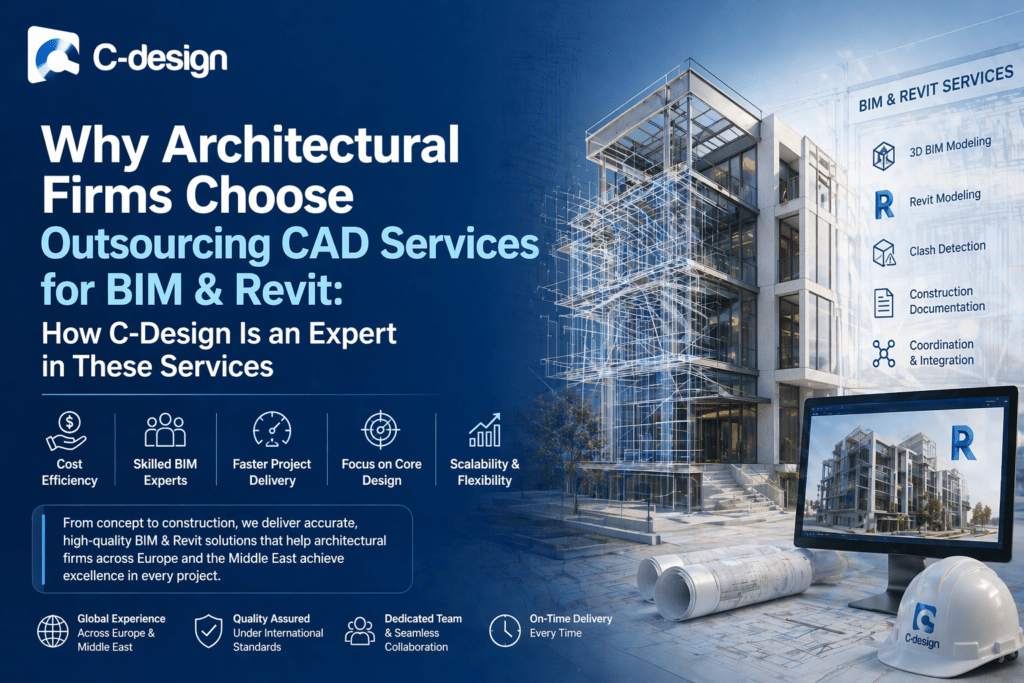 C-design

Why Architectural Firms Choose Outsourcing CAD Services for BIM & Revit: How C-Design Is an Expert in These Services

Cost Efficiency

Skilled BIM Experts

Faster Project Delivery

Focus on Core Design

Scalability & Flexibility

From concept to construction, we deliver accurate, high-quality BIM & Revit solutions that help architectural firms across Europe and the Middle East achieve excellence in every project.

Global Experience Across Europe & Middle East

Quality Assured Under International Standards

Dedicated Team & Seamless Collaboration

On-Time Delivery Every Time

BIM & REVIT SERVICES

3D BIM Modeling

R

Revit Modeling

Clash Detection

Construction Documentation

Coordination & Integration

R

C-design